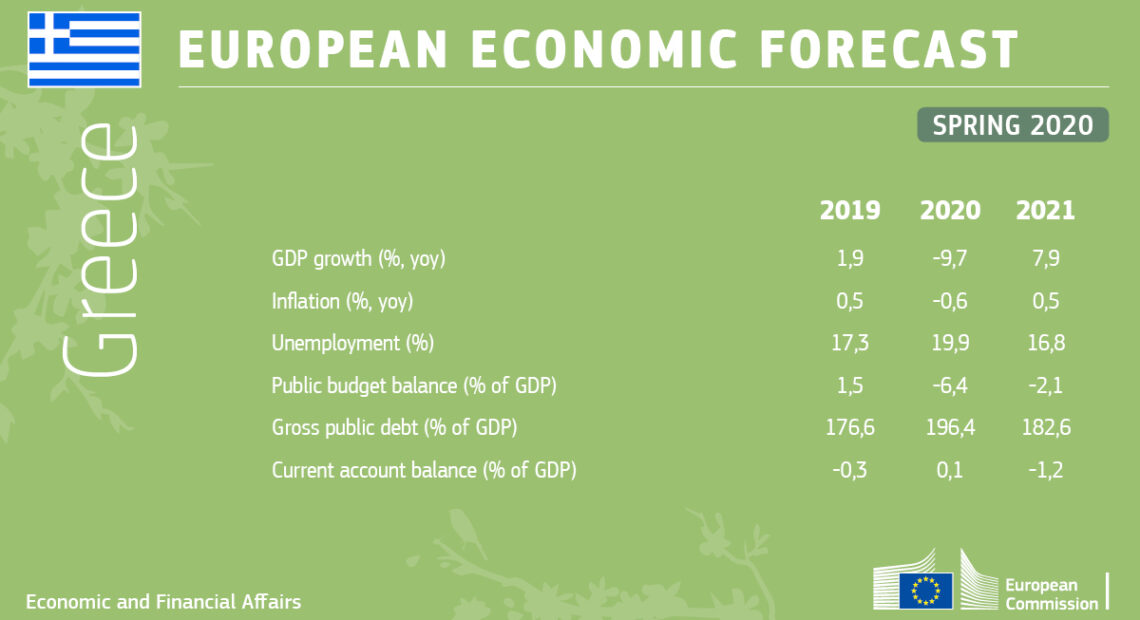 EUROPEAN ECONOMIC FORECAST

SPRING 2020

Greece

| | 2019 | 2020 | 2021 |
|---|---|---|---|
| GDP growth (%, yoy) | 1,9 | -9,7 | 7,9 |
| Inflation (%, yoy) | 0,5 | -0,6 | 0,5 |
| Unemployment (%) | 17,3 | 19,9 | 16,8 |
| Public budget balance (% of GDP) | 1,5 | -6,4 | -2,1 |
| Gross public debt (% of GDP) | 176,6 | 196,4 | 182,6 |
| Current account balance (% of GDP) | -0,3 | 0,1 | -1,2 |

Economic and Financial Affairs

European Commission